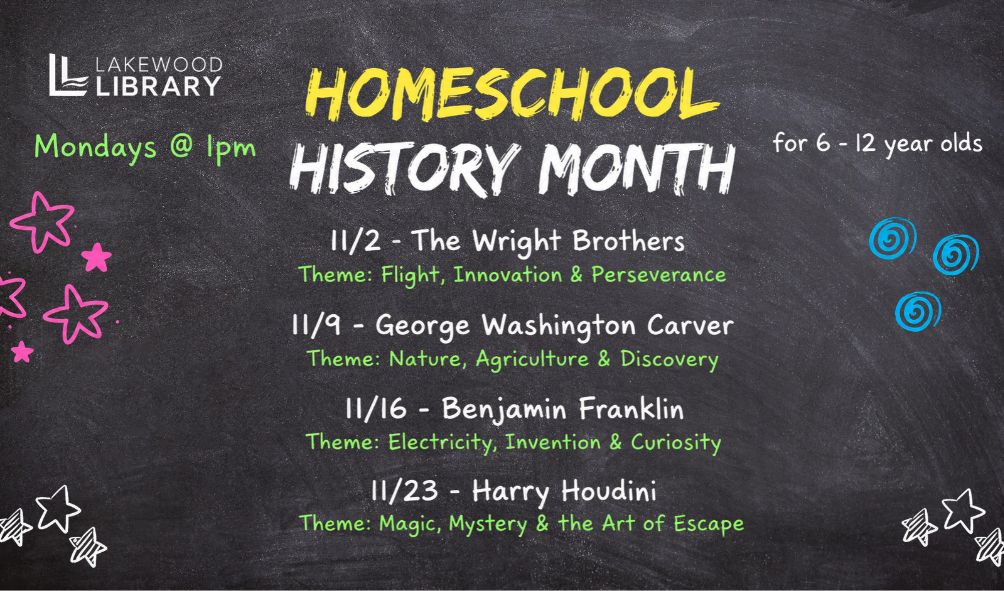 LAKEWOOD
LIBRARY

Mondays @ 1pm

HOMESCHOOL
HISTORY MONTH

for 6 - 12 year olds

11/2 - The Wright Brothers
Theme: Flight, Innovation & Perseverance

11/9 - George Washington Carver
Theme: Nature, Agriculture & Discovery

11/16 - Benjamin Franklin
Theme: Electricity, Invention & Curiosity

11/23 - Harry Houdini
Theme: Magic, Mystery & the Art of Escape